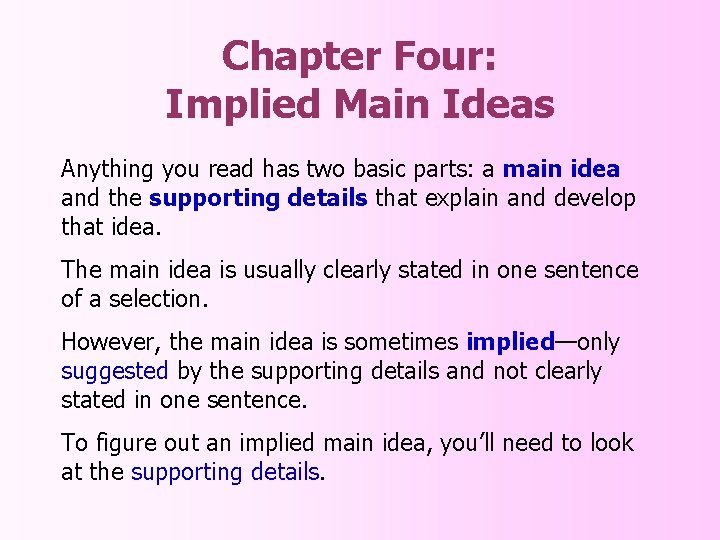 Chapter Four:
Implied Main Ideas

Anything you read has two basic parts: a main idea and the supporting details that explain and develop that idea.

The main idea is usually clearly stated in one sentence of a selection.

However, the main idea is sometimes implied—only suggested by the supporting details and not clearly stated in one sentence.

To figure out an implied main idea, you'll need to look at the supporting details.